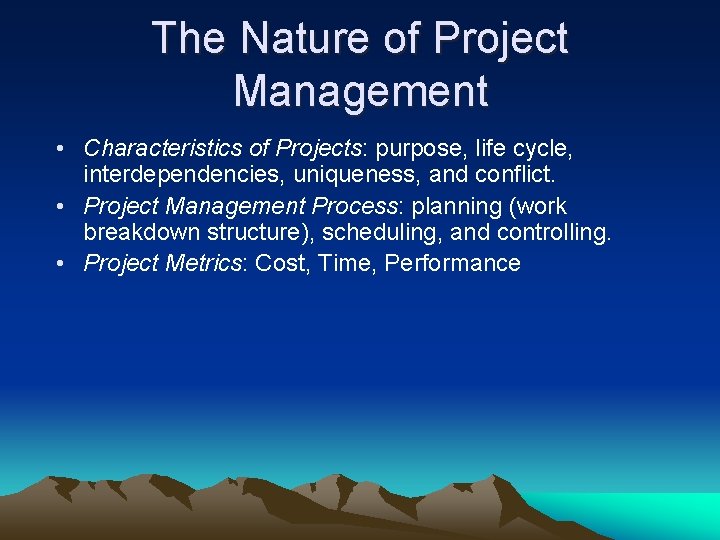 The Nature of Project Management

• Characteristics of Projects: purpose, life cycle, interdependencies, uniqueness, and conflict.
• Project Management Process: planning (work breakdown structure), scheduling, and controlling.
• Project Metrics: Cost, Time, Performance